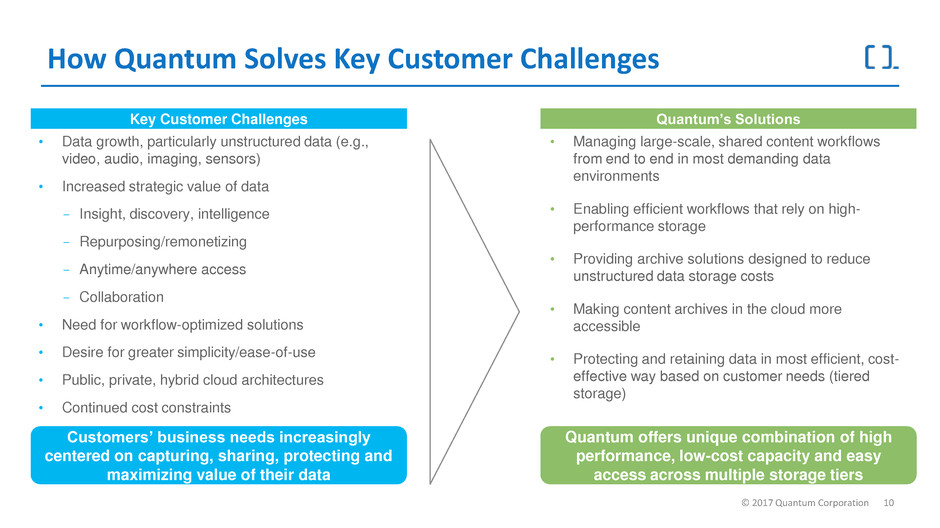 How Quantum Solves Key Customer Challenges

Key Customer Challenges

• Data growth, particularly unstructured data (e.g., video, audio, imaging, sensors)
• Increased strategic value of data
  – Insight, discovery, intelligence
  – Repurposing/remonetizing
  – Anytime/anywhere access
  – Collaboration
• Need for workflow-optimized solutions
• Desire for greater simplicity/ease-of-use
• Public, private, hybrid cloud architectures
• Continued cost constraints

Customers' business needs increasingly centered on capturing, sharing, protecting and maximizing value of their data

Quantum's Solutions

• Managing large-scale, shared content workflows from end to end in most demanding data environments
• Enabling efficient workflows that rely on high-performance storage
• Providing archive solutions designed to reduce unstructured data storage costs
• Making content archives in the cloud more accessible
• Protecting and retaining data in most efficient, cost-effective way based on customer needs (tiered storage)

Quantum offers unique combination of high performance, low-cost capacity and easy access across multiple storage tiers

© 2017 Quantum Corporation 10